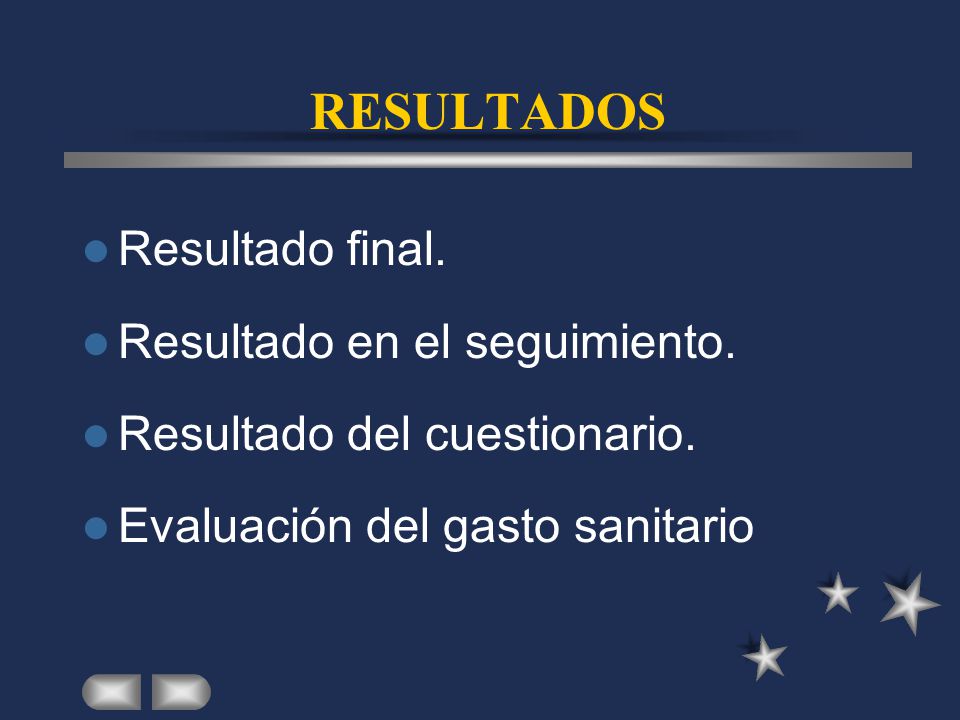 RESULTADOS

- Resultado final.
- Resultado en el seguimiento.
- Resultado del cuestionario.
- Evaluación del gasto sanitario